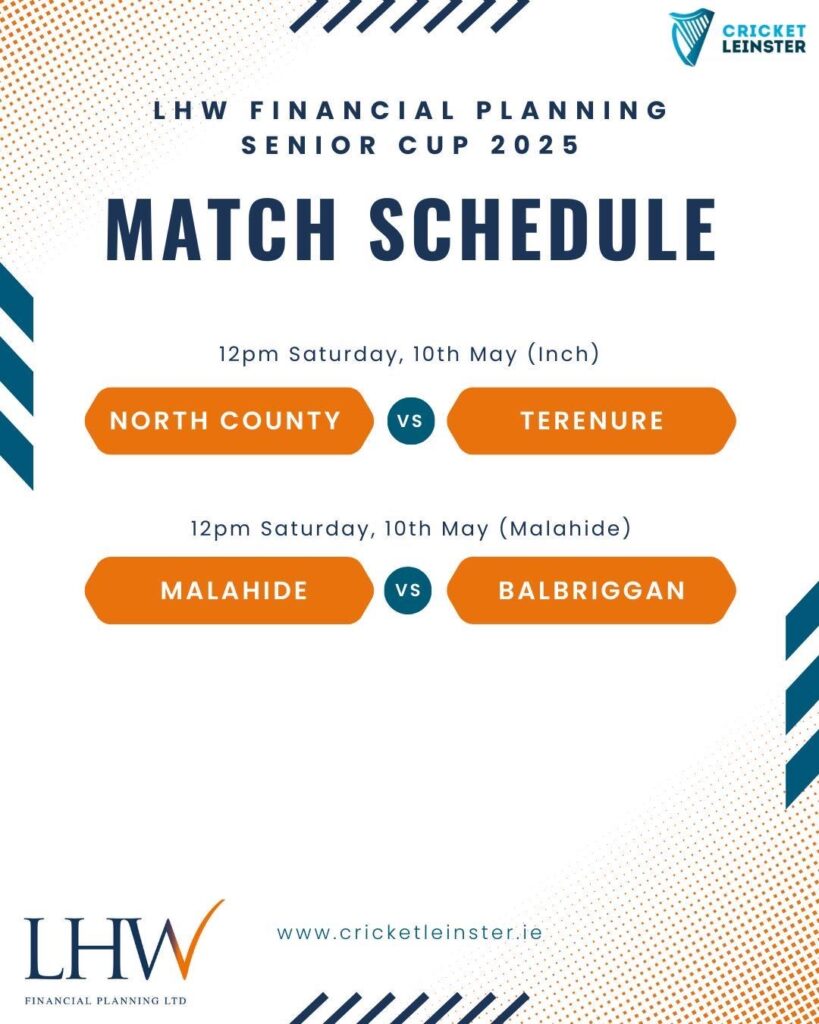 CRICKET LEINSTER

LHW FINANCIAL PLANNING SENIOR CUP 2025

MATCH SCHEDULE

12pm Saturday, 10th May (Inch)

NORTH COUNTY VS TERENURE

12pm Saturday, 10th May (Malahide)

MALAHIDE VS BALBRIGGAN

LHW
FINANCIAL PLANNING LTD

www.cricketleinster.ie